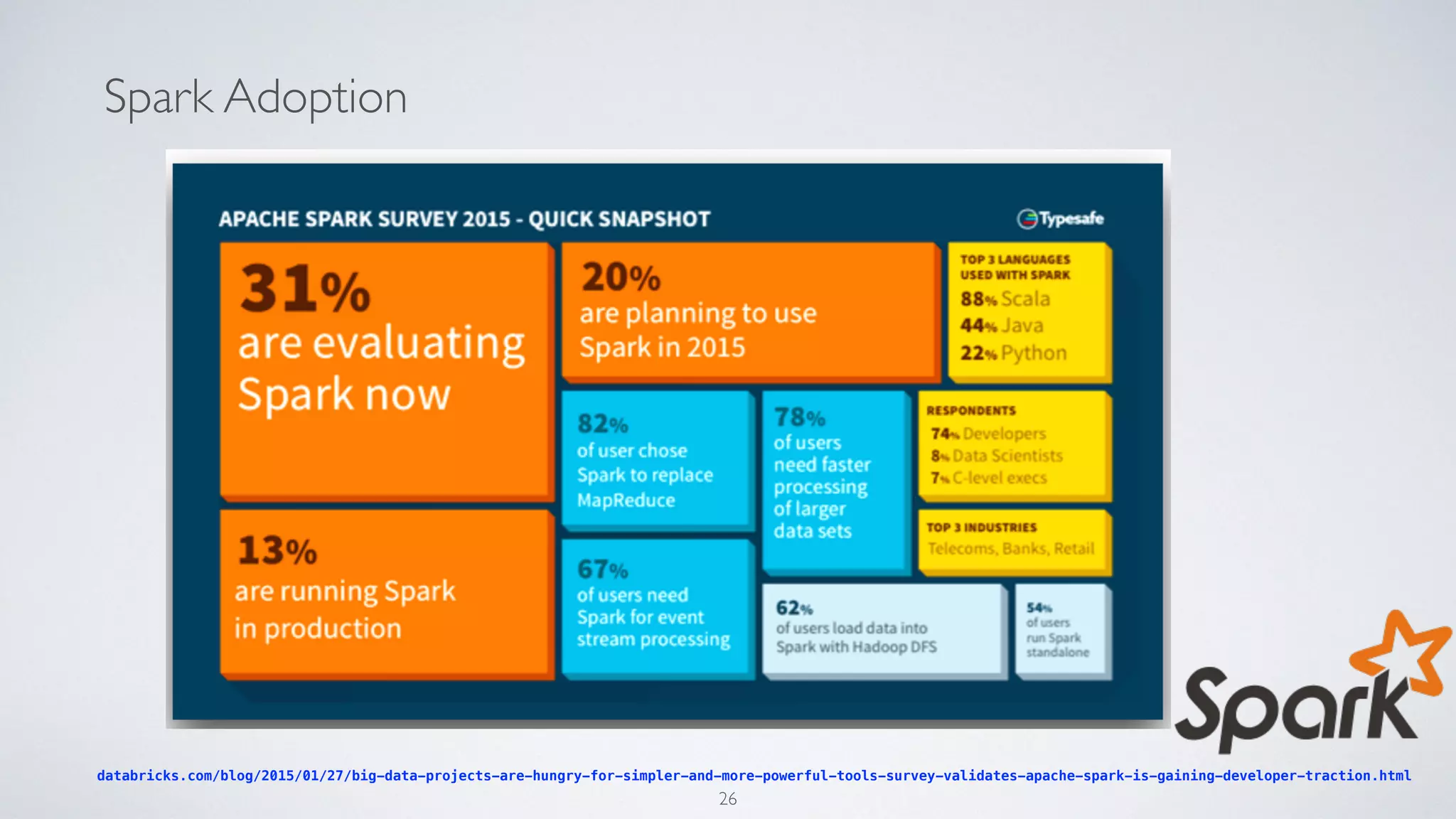 Spark Adoption

APACHE SPARK SURVEY 2015 - QUICK SNAPSHOT

Typesafe

31% are evaluating Spark now

20% are planning to use Spark in 2015

TOP 3 LANGUAGES USED WITH SPARK
88% Scala
44% Java
22% Python

82% of user chose Spark to replace MapReduce

78% of users need faster processing of larger data sets

RESPONDENTS
74% Developers
8% Data Scientists
7% C-level execs

TOP 3 INDUSTRIES
Telecoms, Banks, Retail

13% are running Spark in production

67% of users need Spark for event stream processing

62% of users load data into Spark with Hadoop DFS

54% of users run Spark standalone

Spark

databricks.com/blog/2015/01/27/big-data-projects-are-hungry-for-simpler-and-more-powerful-tools-survey-validates-apache-spark-is-gaining-developer-traction.html

26